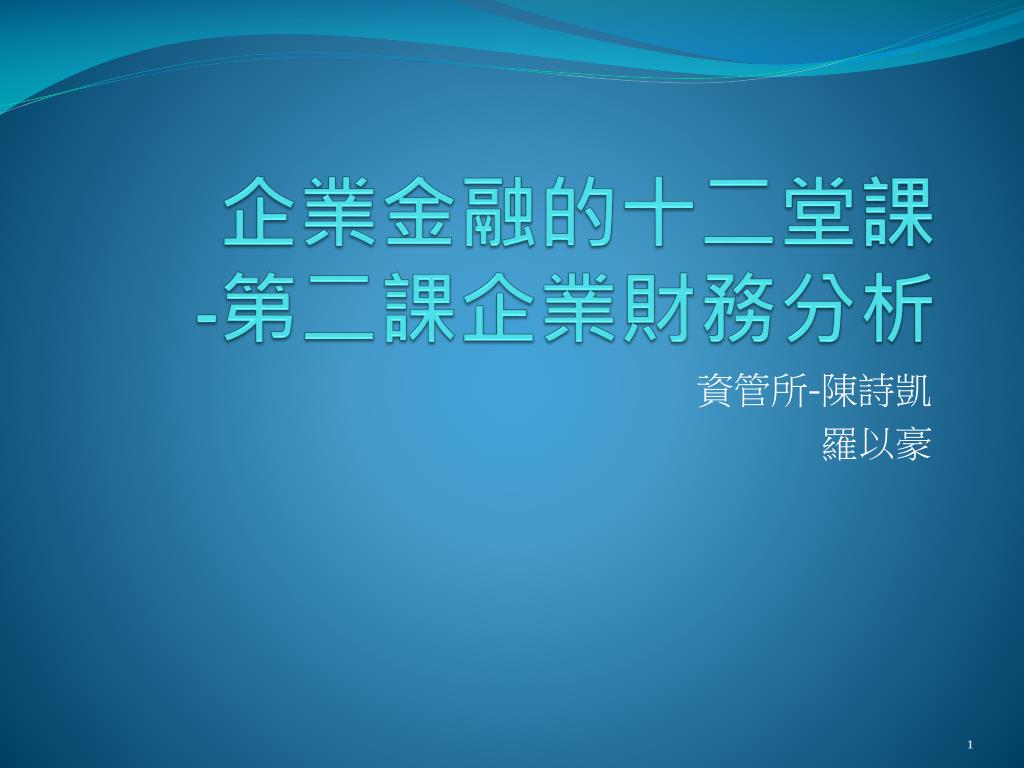 企業金融的十二堂課
-第二課企業財務分析

資管所-陳詩凱
羅以豪

1